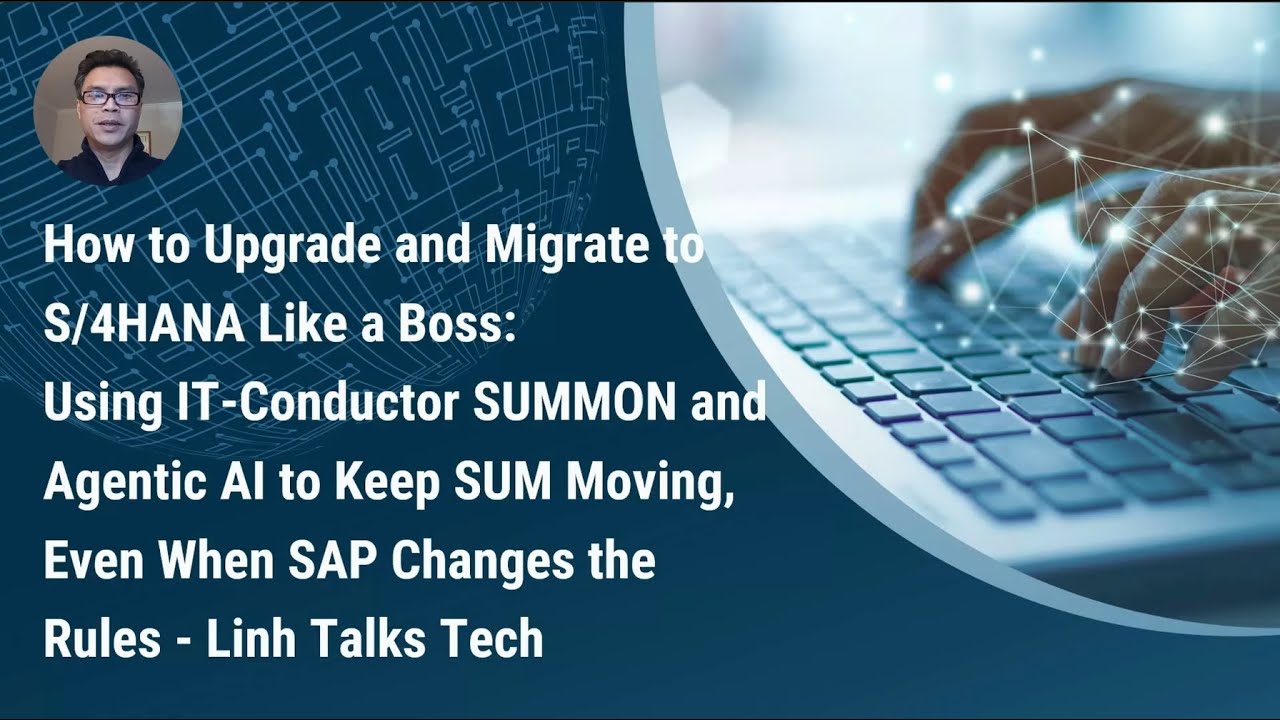 How to Upgrade and Migrate to S/4HANA Like a Boss: Using IT-Conductor SUMMON and Agentic AI to Keep SUM Moving, Even When SAP Changes the Rules - Linh Talks Tech